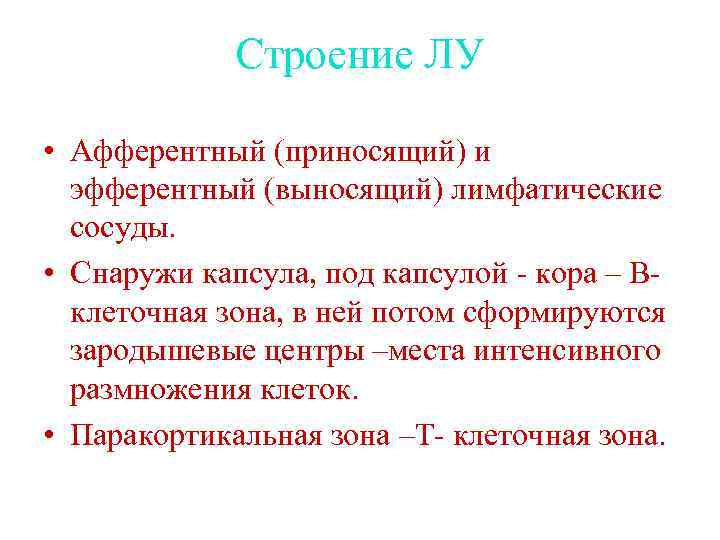 Строение ЛУ

• Афферентный (приносящий) и эфферентный (выносящий) лимфатические сосуды.

• Снаружи капсула, под капсулой - кора – В-клеточная зона, в ней потом сформируются зародышевые центры –места интенсивного размножения клеток.

• Паракортикальная зона –Т- клеточная зона.